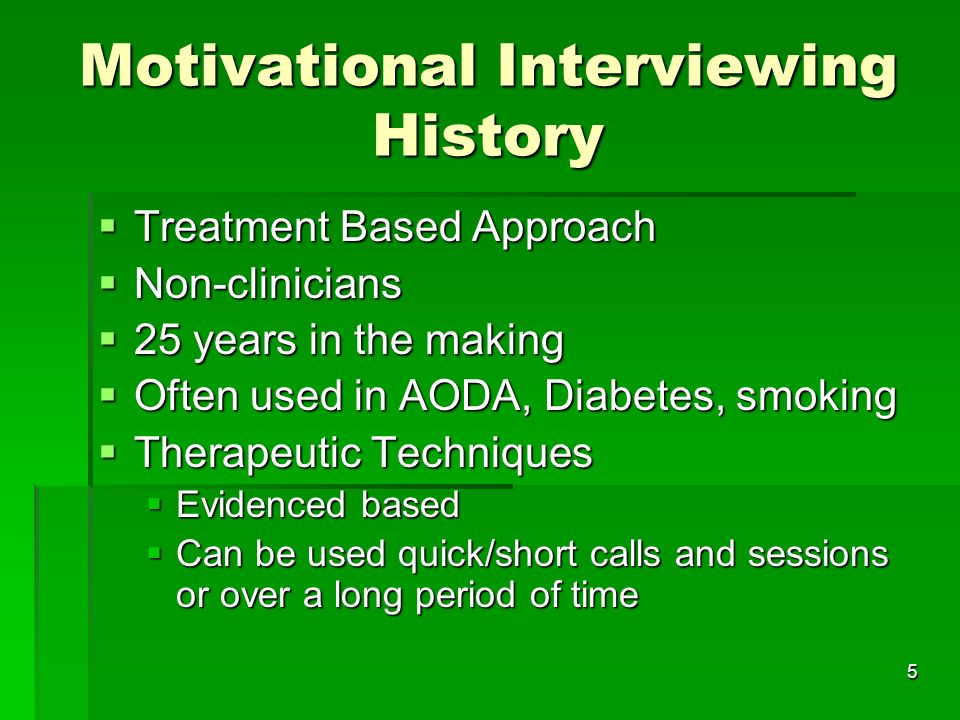 Motivational Interviewing History

- Treatment Based Approach
- Non-clinicians
- 25 years in the making
- Often used in AODA, Diabetes, smoking
- Therapeutic Techniques
  - Evidenced based
  - Can be used quick/short calls and sessions or over a long period of time

5